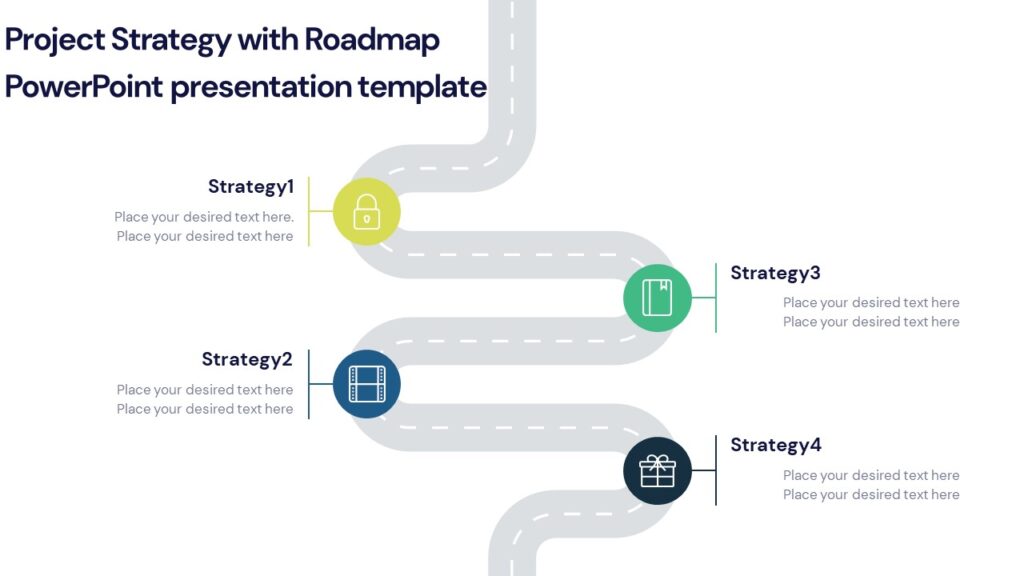 Project Strategy with Roadmap PowerPoint presentation template

Strategy1
Place your desired text here.
Place your desired text here

Strategy3
Place your desired text here
Place your desired text here

Strategy2
Place your desired text here
Place your desired text here

Strategy4
Place your desired text here
Place your desired text here